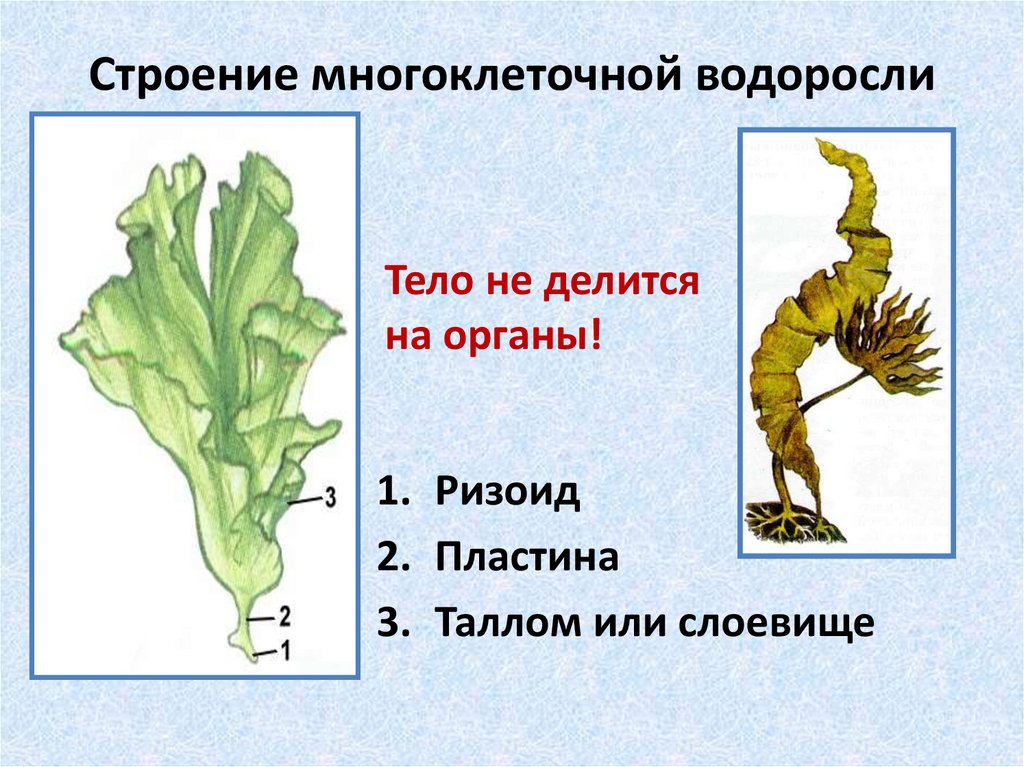 Строение многоклеточной водоросли

3

2

1

Тело не делится на органы!

1. Ризоид
2. Пластина
3. Таллом или слоевище